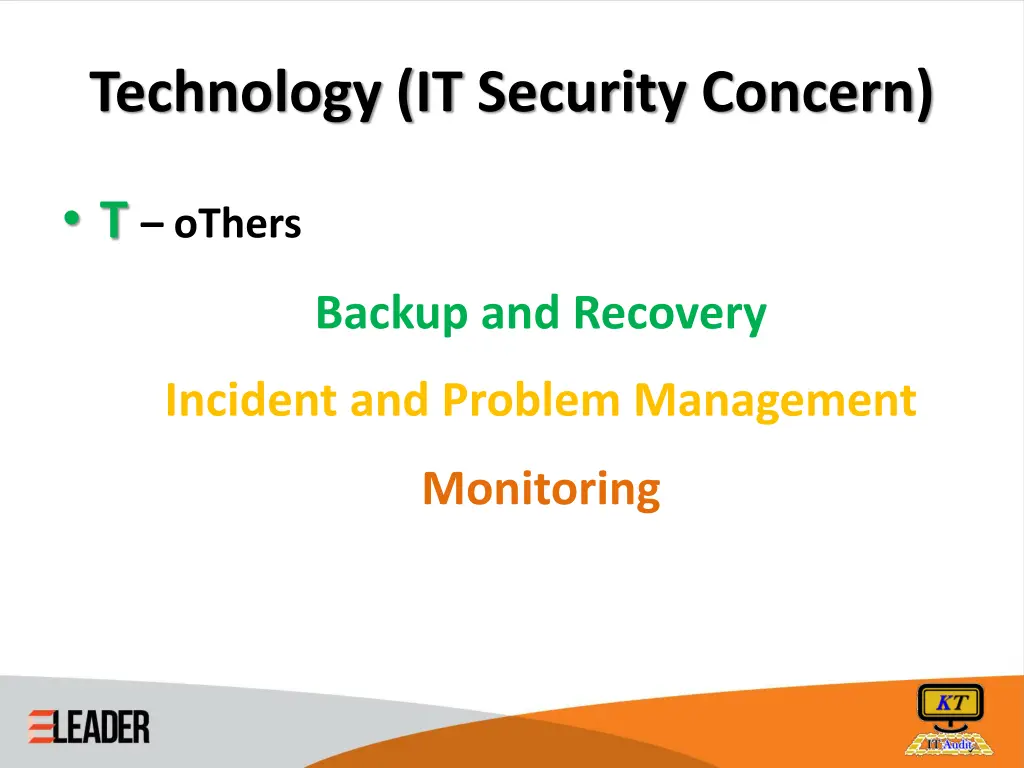 Technology (IT Security Concern)

• T – oThers

Backup and Recovery

Incident and Problem Management

Monitoring

LEADER

KT

IT Audit